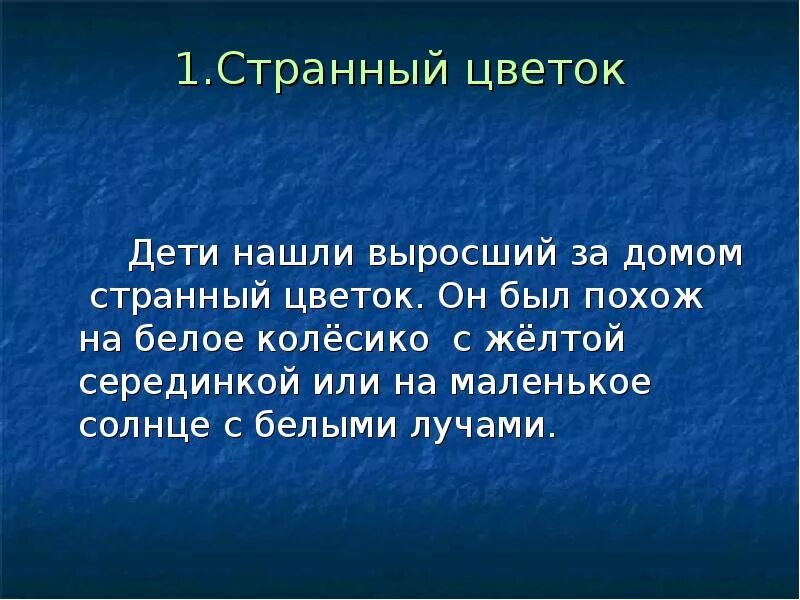 1.Странный цветок

Дети нашли выросший за домом странный цветок. Он был похож на белое колёсико с жёлтой серединкой или на маленькое солнце с белыми лучами.